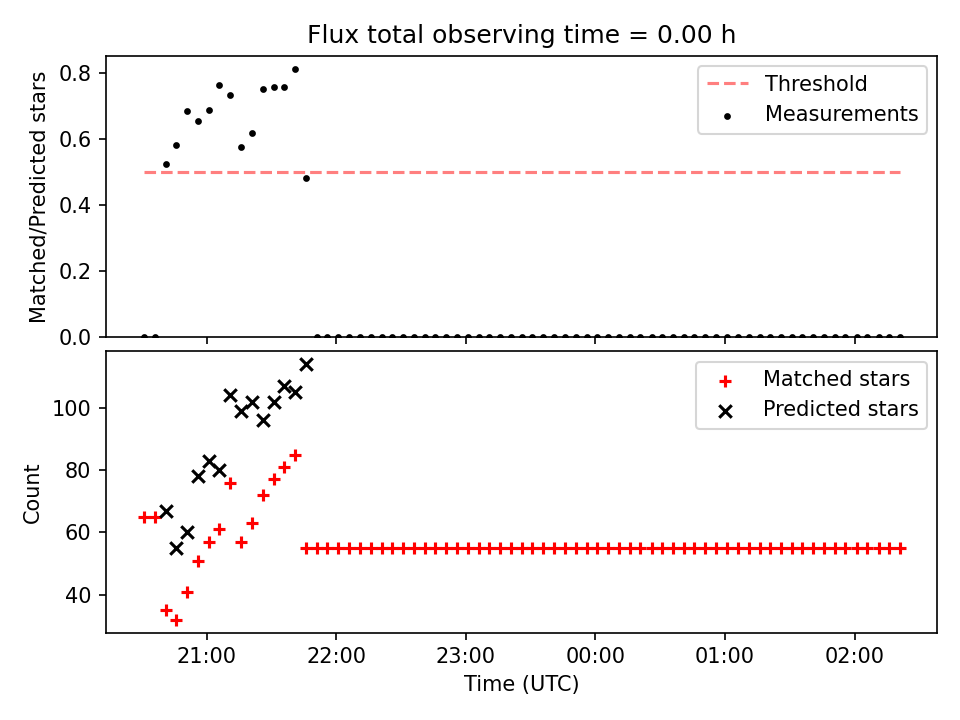 Flux total observing time = 0.00 h

Matched/Predicted stars

0.8
0.6
0.4
0.2
0.0

Threshold
Measurements

Count

100
80
60
40

Matched stars
Predicted stars

21:00
22:00
23:00
00:00
01:00
02:00

Time (UTC)